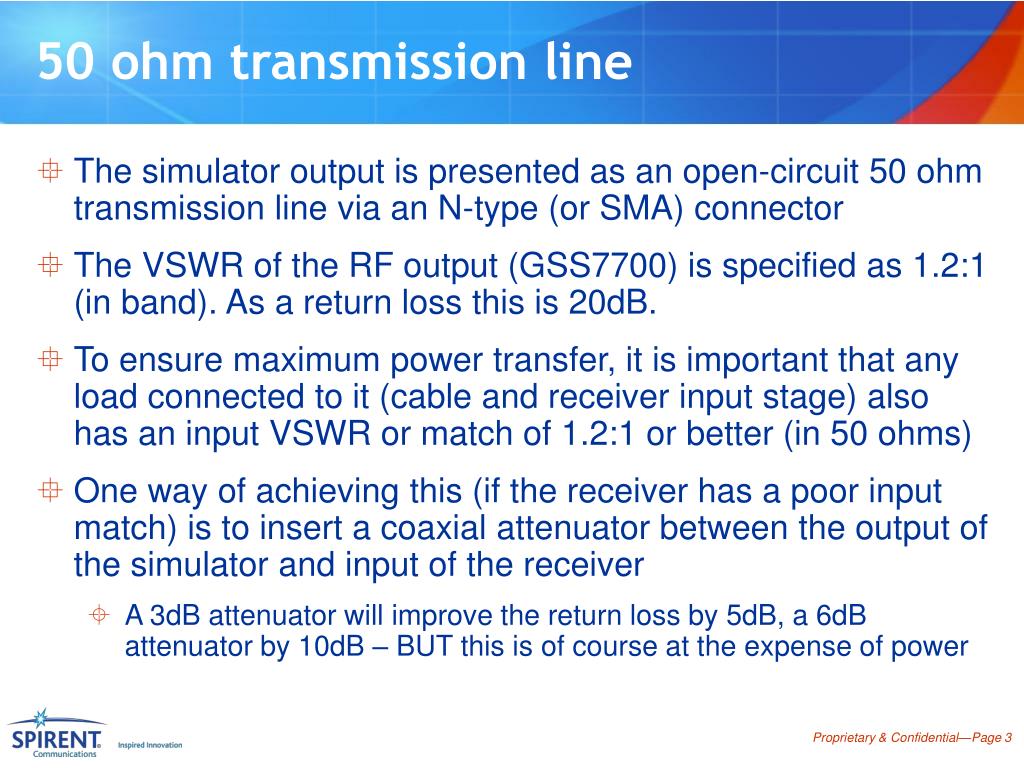 50 ohm transmission line

The simulator output is presented as an open-circuit 50 ohm transmission line via an N-type (or SMA) connector

The VSWR of the RF output (GSS7700) is specified as 1.2:1 (in band). As a return loss this is 20dB.

To ensure maximum power transfer, it is important that any load connected to it (cable and receiver input stage) also has an input VSWR or match of 1.2:1 or better (in 50 ohms)

One way of achieving this (if the receiver has a poor input match) is to insert a coaxial attenuator between the output of the simulator and input of the receiver

A 3dB attenuator will improve the return loss by 5dB, a 6dB attenuator by 10dB – BUT this is of course at the expense of power

SPIRENT Communications Inspired Innovation

Proprietary & Confidential—Page 3